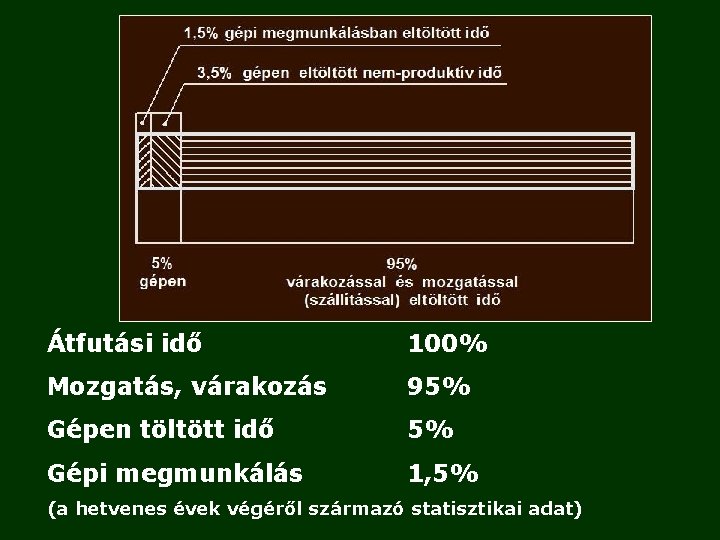 1,5% gépi megmunkálásban eltöltött idő

3,5% gépen eltöltött nem-produktív idő

5%
gépen

95%
várakozással és mozgatással (szállítással) eltöltött idő

| | |
|---|---|
| Átfutási idő | 100% |
| Mozgatás, várakozás | 95% |
| Gépen töltött idő | 5% |
| Gépi megmunkálás | 1,5% |

(a hetvenes évek végéről származó statisztikai adat)